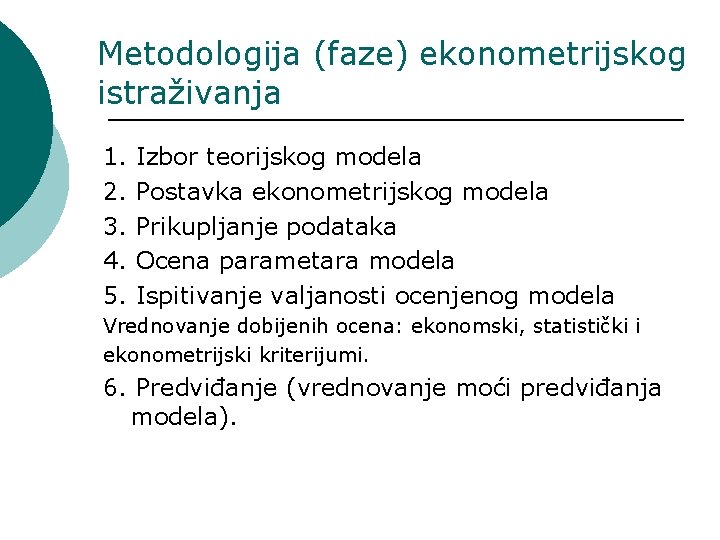 Metodologija (faze) ekonometrijskog istraživanja

1. Izbor teorijskog modela
2. Postavka ekonometrijskog modela
3. Prikupljanje podataka
4. Ocena parametara modela
5. Ispitivanje valjanosti ocenjenog modela
Vrednovanje dobijenih ocena: ekonomski, statistički i ekonometrijski kriterijumi.
6. Predviđanje (vrednovanje moći predviđanja modela).